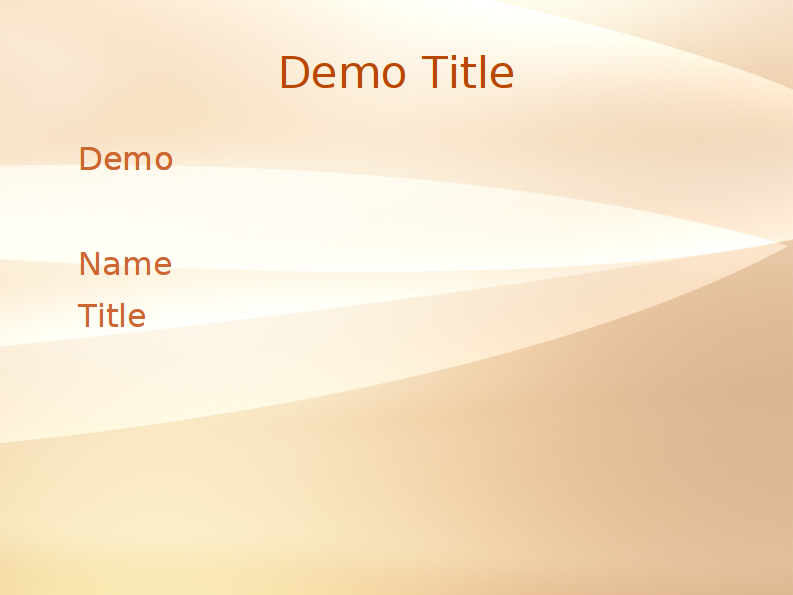 Demo Title

Demo

Name

Title